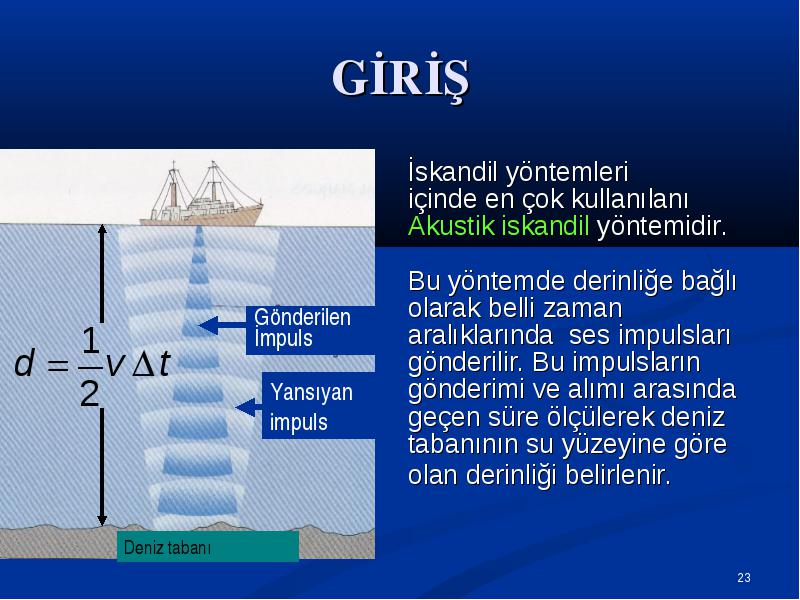 GİRİŞ

$d = \frac{1}{2} v \Delta t$

Gönderilen İmpuls

Yansıyan impuls

Deniz tabanı

İskandil yöntemleri içinde en çok kullanılanı Akustik iskandil yöntemidir.

Bu yöntemde derinliğe bağlı olarak belli zaman aralıklarında ses impulsları gönderilir. Bu impulsların gönderimi ve alımı arasında geçen süre ölçülerek deniz tabanının su yüzeyine göre olan derinliği belirlenir.

23